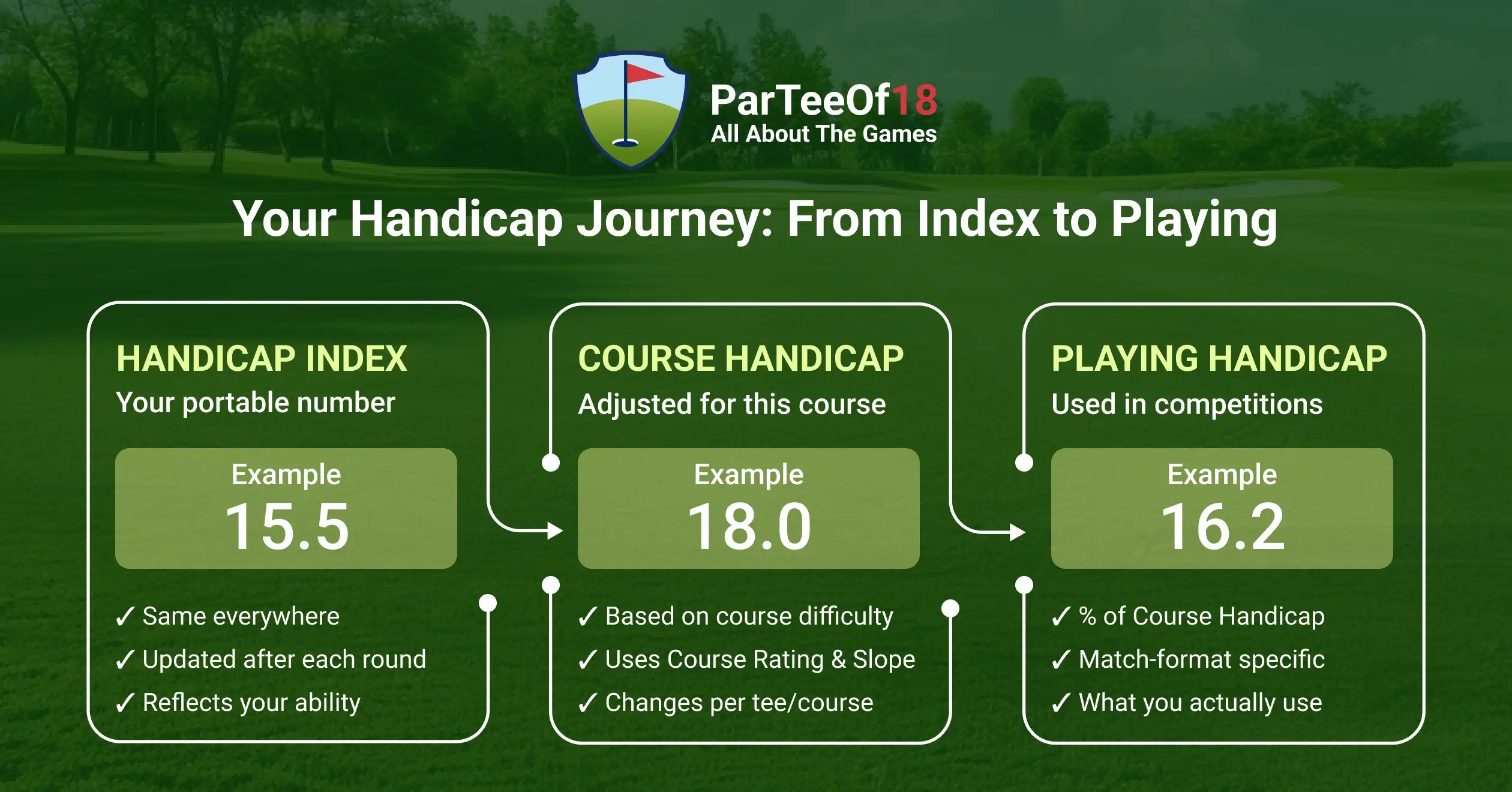 ParTeeOf18
All About The Games

Your Handicap Journey: From Index to Playing

HANDICAP INDEX
Your portable number

Example
15.5

✓ Same everywhere
✓ Updated after each round
✓ Reflects your ability

COURSE HANDICAP
Adjusted for this course

Example
18.0

✓ Based on course difficulty
✓ Uses Course Rating & Slope
✓ Changes per tee/course

PLAYING HANDICAP
Used in competitions

Example
16.2

✓ % of Course Handicap
✓ Match-format specific
✓ What you actually use